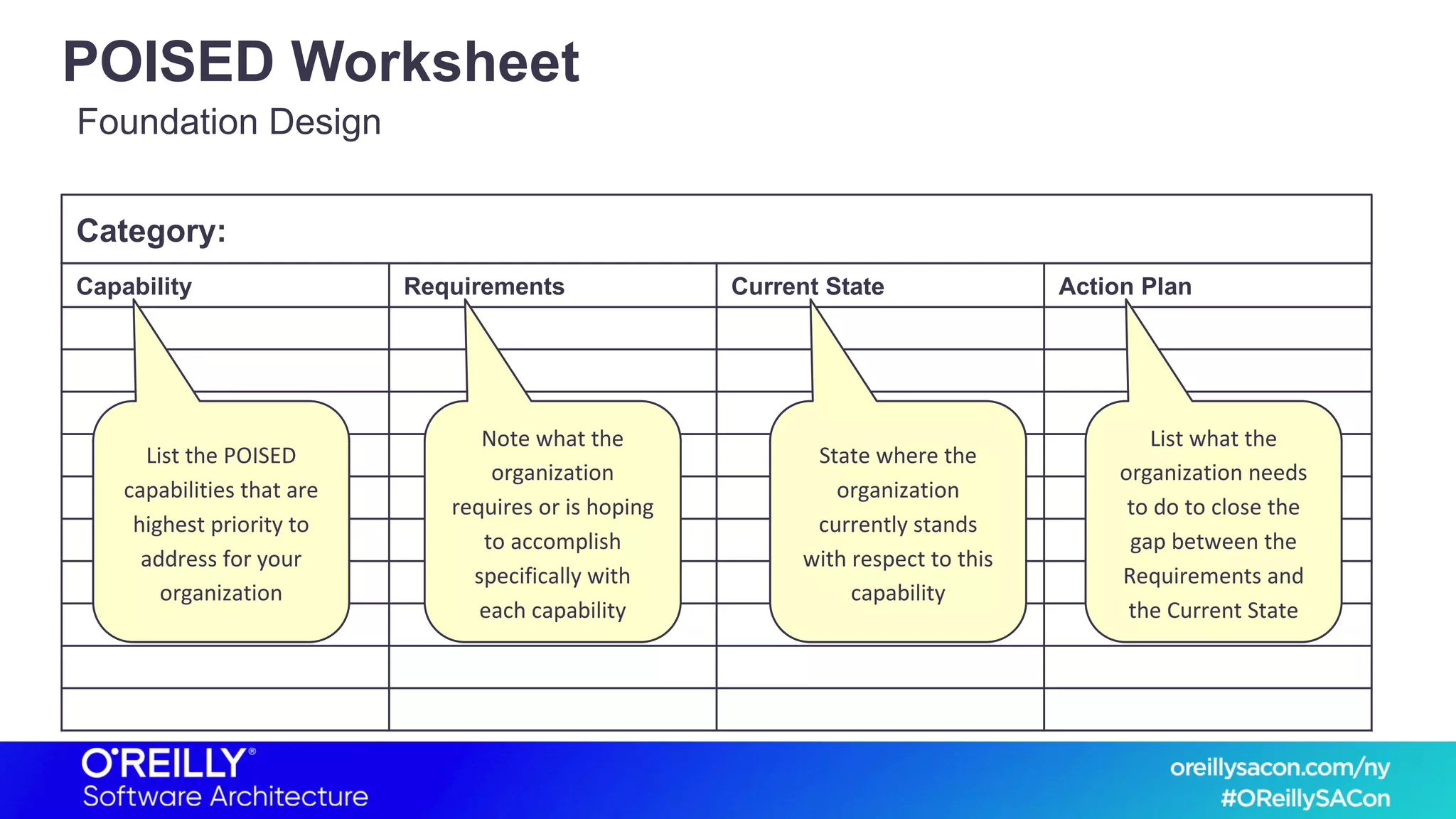 POISED Worksheet
Foundation Design

Category:

| Capability | Requirements | Current State | Action Plan |
|---|---|---|---|
| List the POISED capabilities that are highest priority to address for your organization | Note what the organization requires or is hoping to accomplish specifically with each capability | State where the organization currently stands with respect to this capability | List what the organization needs to do to close the gap between the Requirements and the Current State |

O'REILLY®
Software Architecture

oreillysacon.com/ny
#OReillySACon